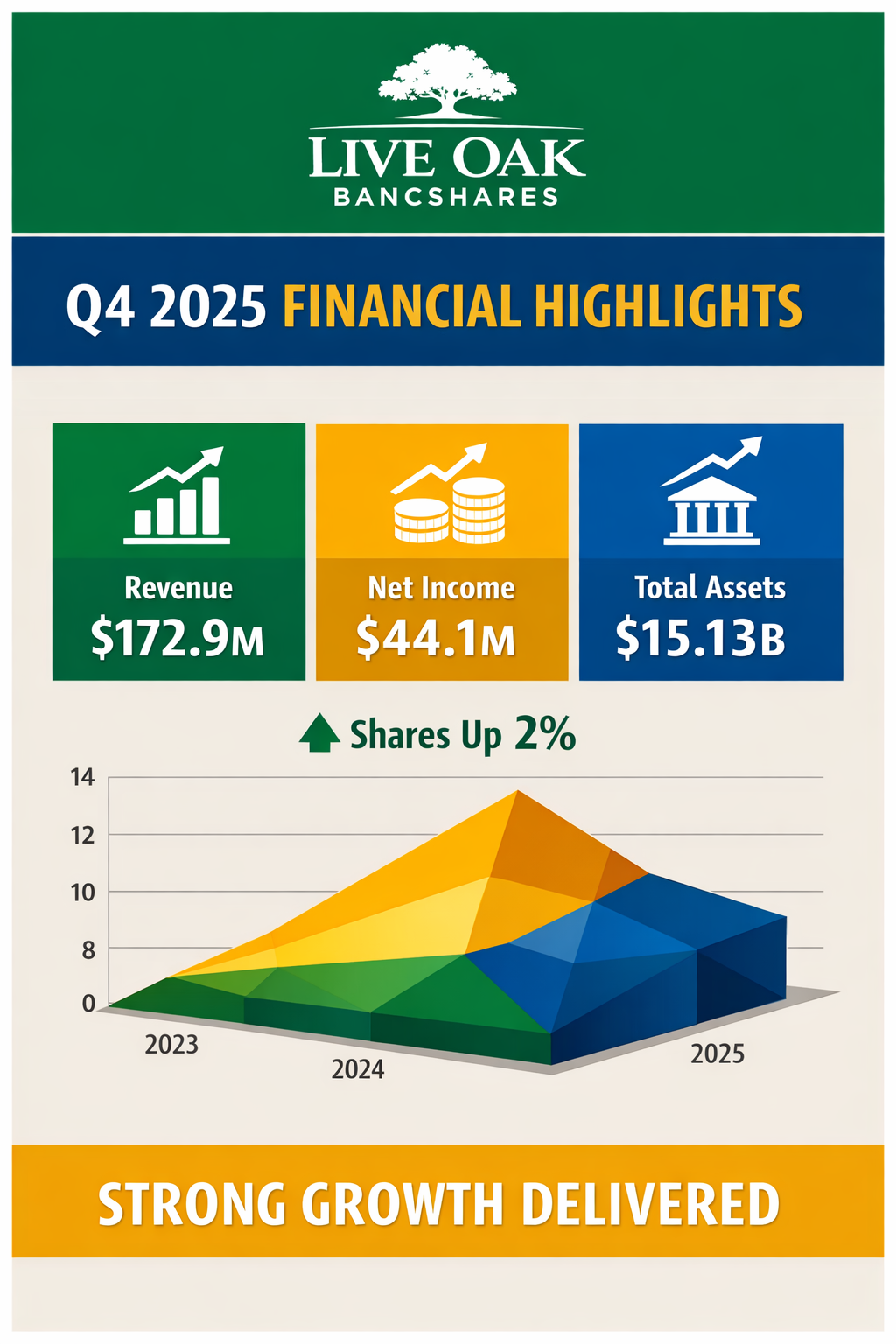 LIVE OAK
BANCSHARES

Q4 2025 FINANCIAL HIGHLIGHTS

Revenue
$172.9M

Net Income
$44.1M

Total Assets
$15.13B

Shares Up 2%

14
12
10
8
0

2023
2024
2025

STRONG GROWTH DELIVERED